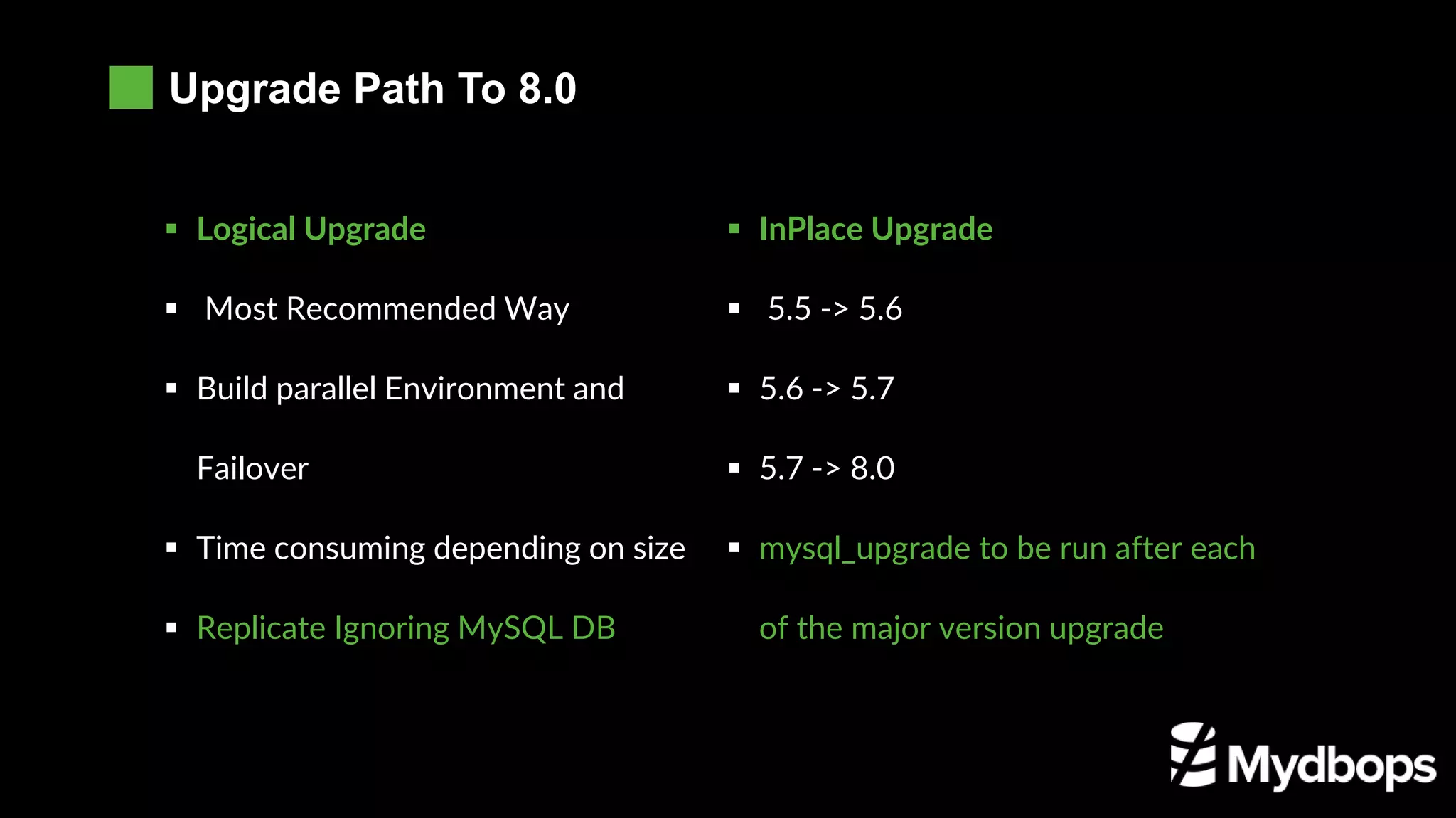 Upgrade Path To 8.0

▪ Logical Upgrade
▪ Most Recommended Way
▪ Build parallel Environment and Failover
▪ Time consuming depending on size
▪ Replicate Ignoring MySQL DB

▪ InPlace Upgrade
▪ 5.5 -> 5.6
▪ 5.6 -> 5.7
▪ 5.7 -> 8.0
▪ mysql_upgrade to be run after each of the major version upgrade

Mydbops